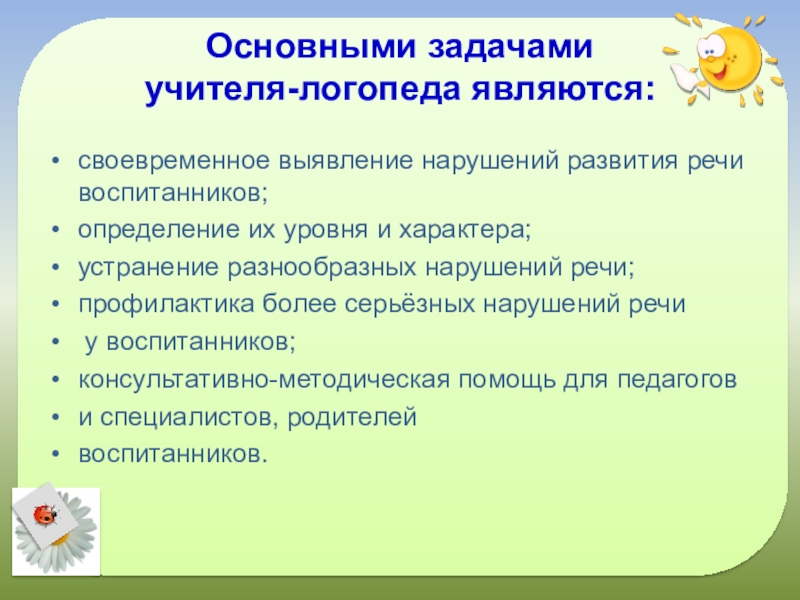 Основными задачами учителя-логопеда являются:

• своевременное выявление нарушений развития речи воспитанников;
• определение их уровня и характера;
• устранение разнообразных нарушений речи;
• профилактика более серьёзных нарушений речи
• у воспитанников;
• консультативно-методическая помощь для педагогов
• и специалистов, родителей
• воспитанников.